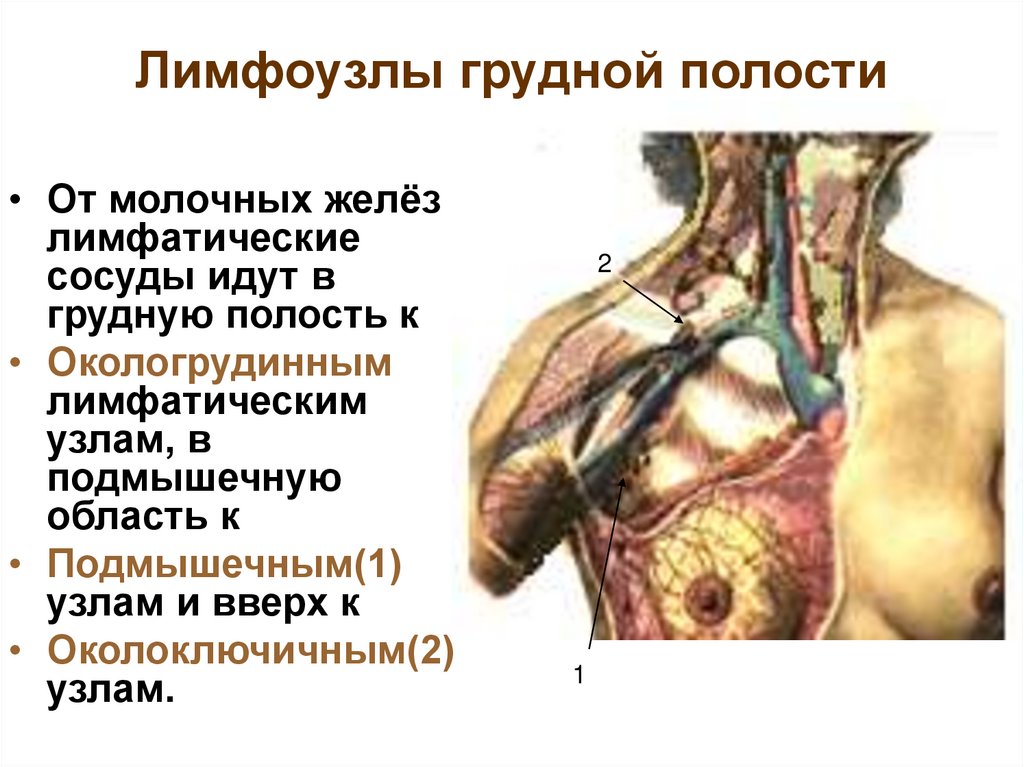 Лимфоузлы грудной полости

• От молочных желёз лимфатические сосуды идут в грудную полость к
• Окологрудинным лимфатическим узлам, в подмышечную область к
• Подмышечным(1) узлам и вверх к
• Околоключичным(2) узлам.

2

1